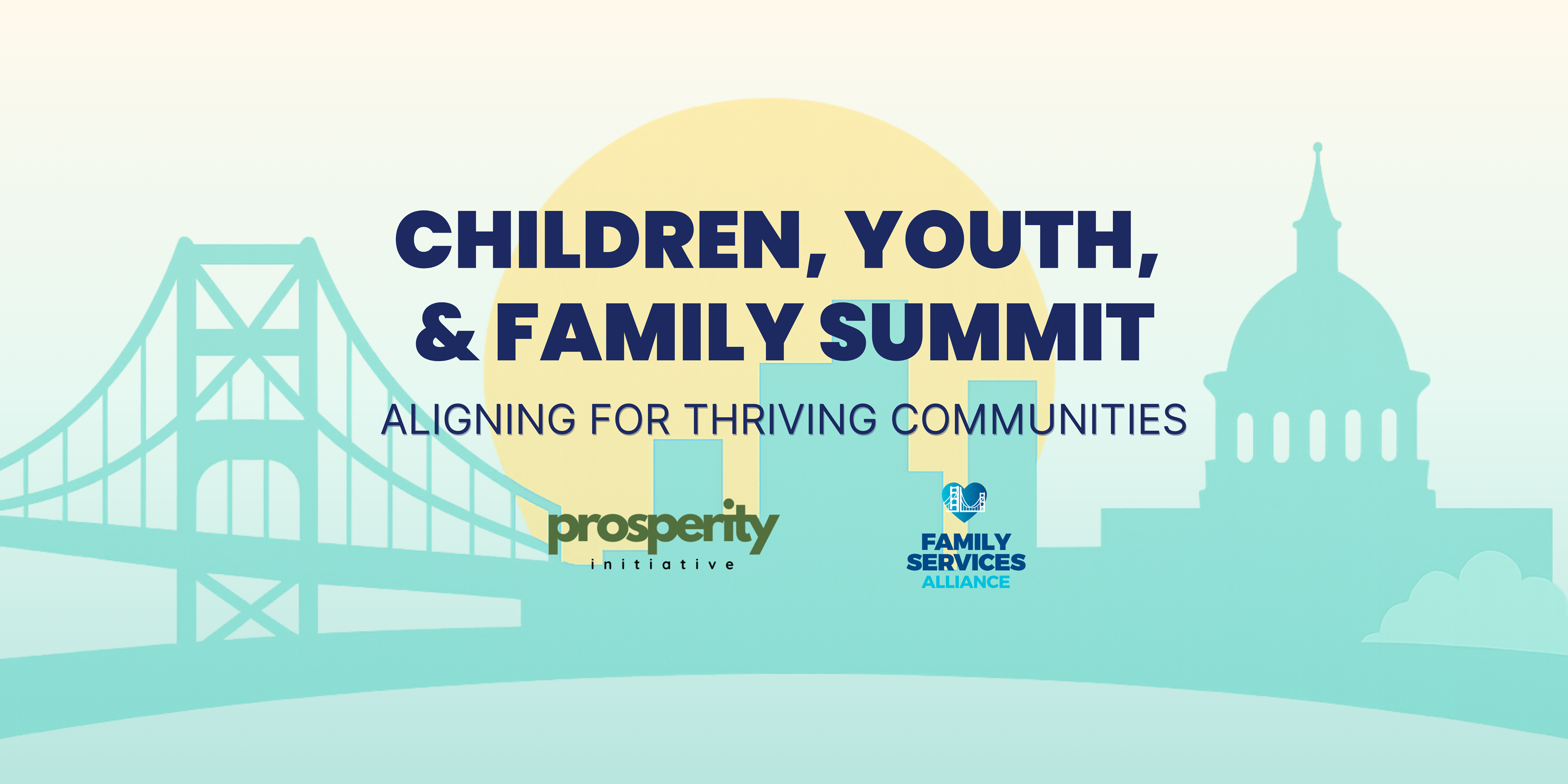 CHILDREN, YOUTH, & FAMILY SUMMIT

ALIGNING FOR THRIVING COMMUNITIES

prosperity
initiative

FAMILY
SERVICES
ALLIANCE